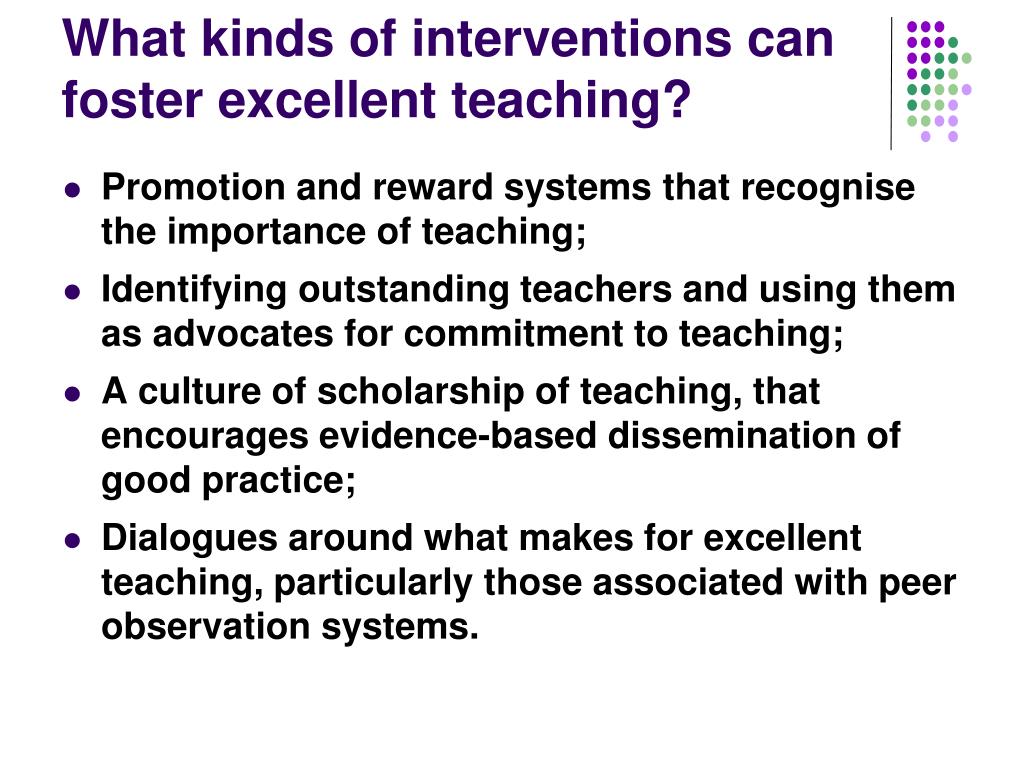 What kinds of interventions can foster excellent teaching?

- Promotion and reward systems that recognise the importance of teaching;
- Identifying outstanding teachers and using them as advocates for commitment to teaching;
- A culture of scholarship of teaching, that encourages evidence-based dissemination of good practice;
- Dialogues around what makes for excellent teaching, particularly those associated with peer observation systems.